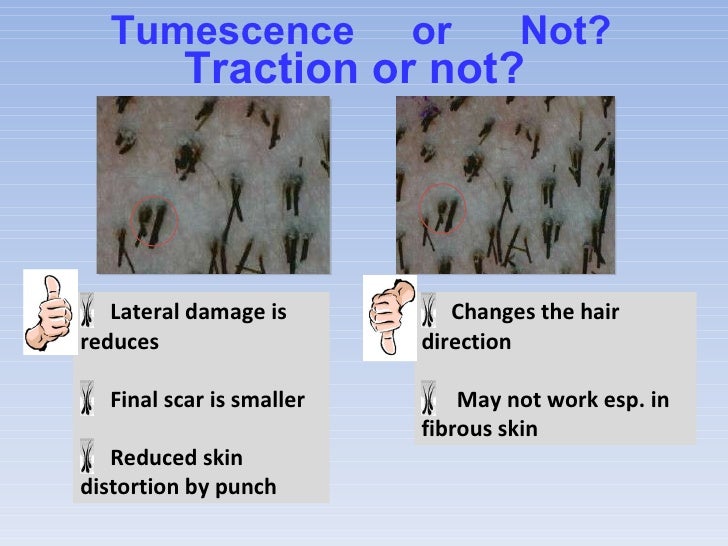 Tumescence or Not?
Traction or not?

Lateral damage is reduces

Final scar is smaller

Reduced skin distortion by punch

Changes the hair direction

May not work esp. in fibrous skin